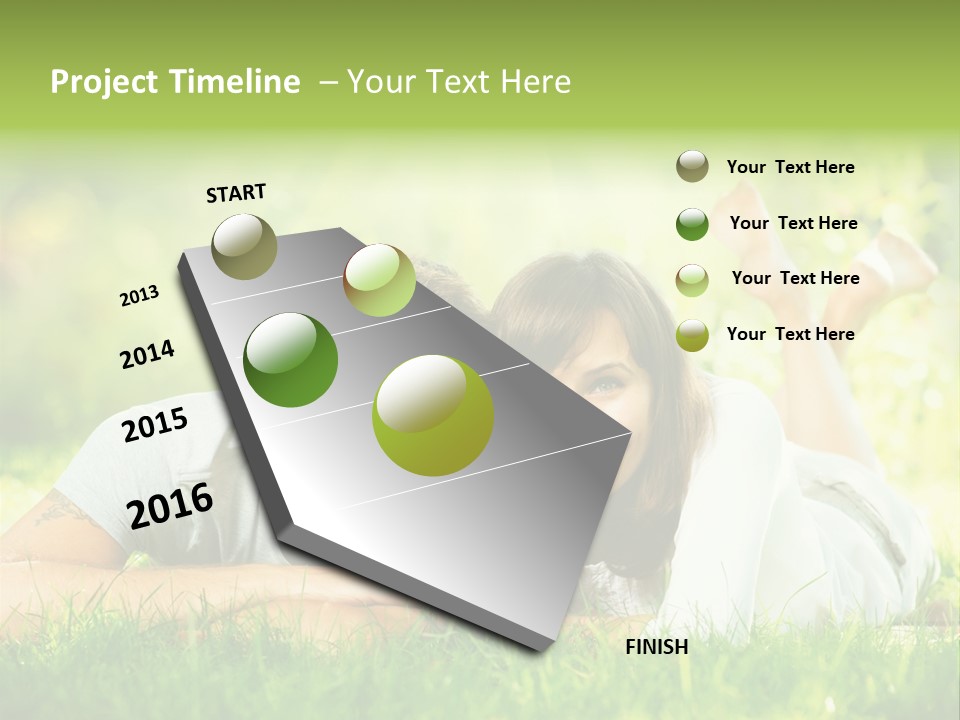 Project Timeline – Your Text Here

START

2013

2014

2015

2016

FINISH

Your Text Here

Your Text Here

Your Text Here

Your Text Here